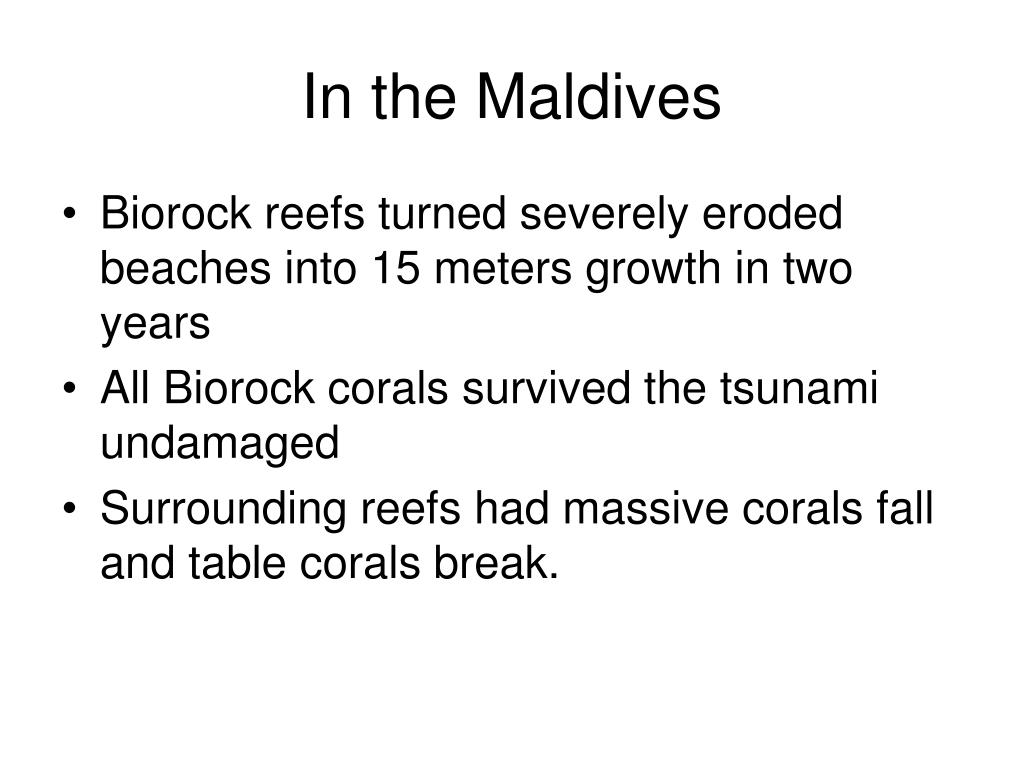 In the Maldives

• Biorock reefs turned severely eroded beaches into 15 meters growth in two years
• All Biorock corals survived the tsunami undamaged
• Surrounding reefs had massive corals fall and table corals break.